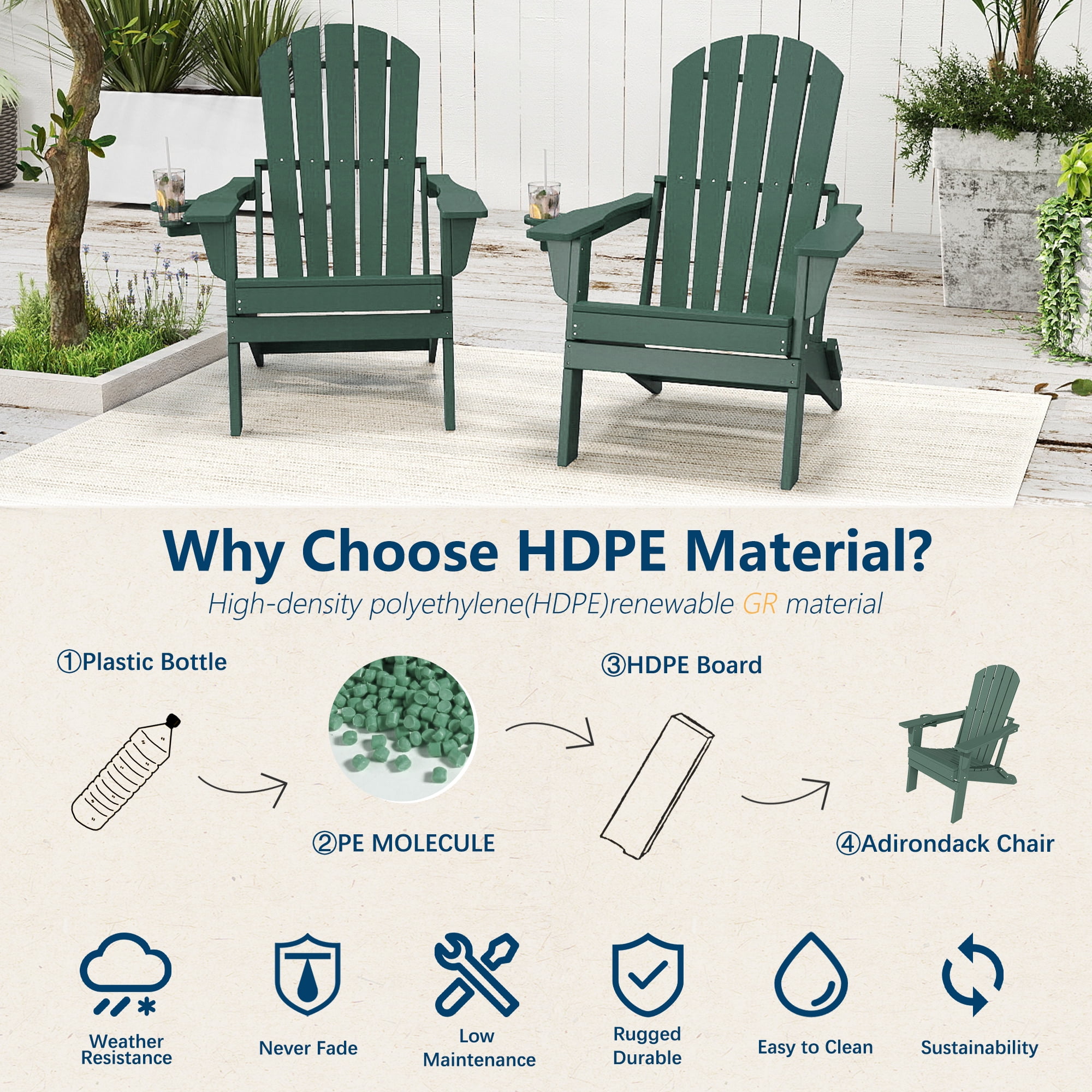 Why Choose HDPE Material?

High-density polyethylene(HDPE)renewable GR material

①Plastic Bottle

②PE MOLECULE

③HDPE Board

④Adirondack Chair

Weather Resistance

Never Fade

Low Maintenance

Rugged Durable

Easy to Clean

Sustainability